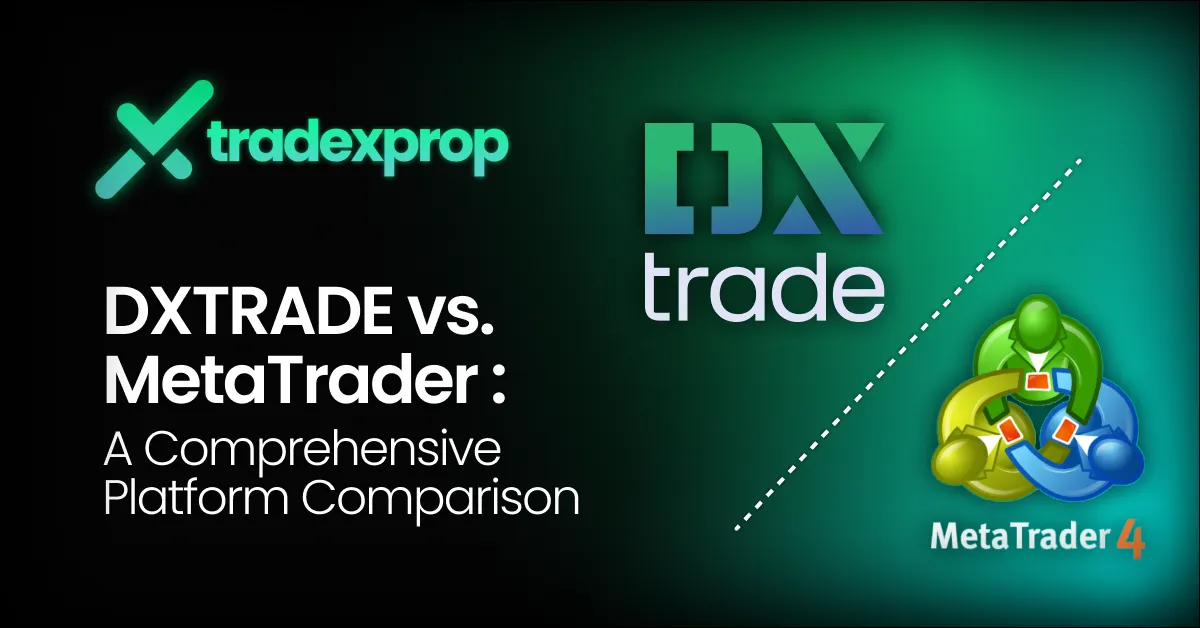 tradexprop

DXTRADE vs. MetaTrader :
A Comprehensive Platform Comparison

DX trade

MetaTrader 4